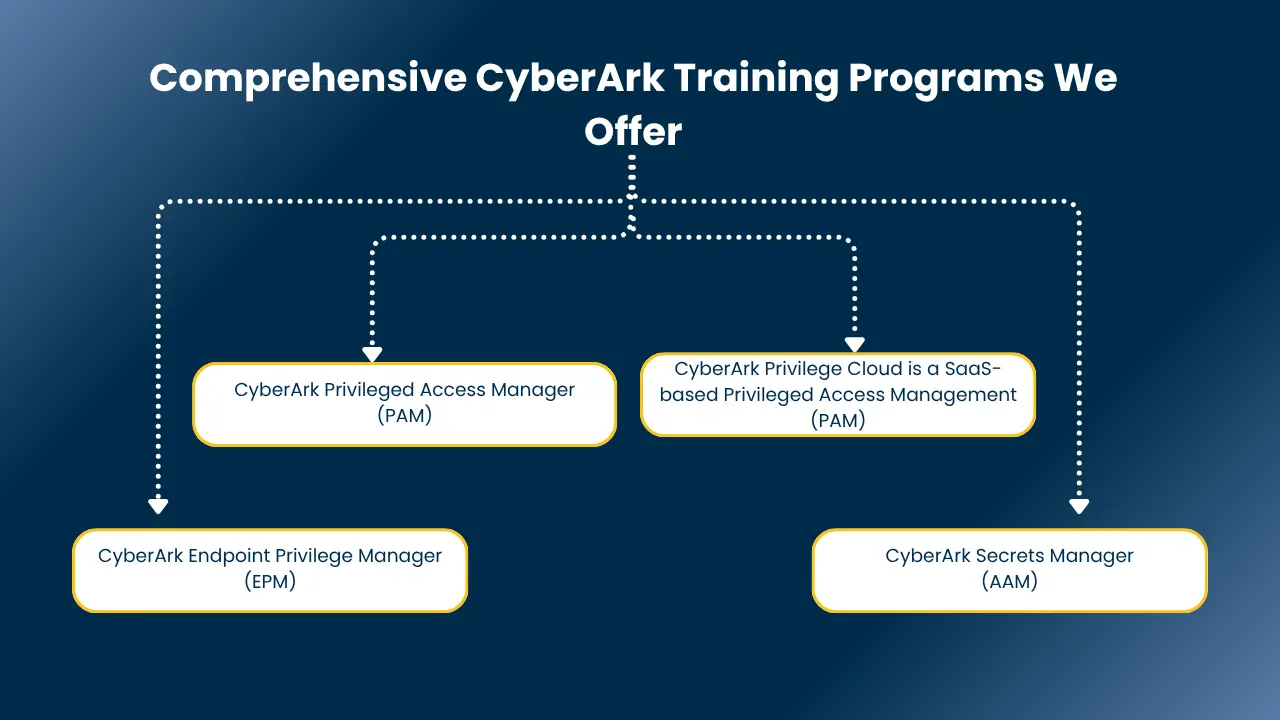 Comprehensive CyberArk Training Programs We Offer

CyberArk Privileged Access Manager (PAM)

CyberArk Privilege Cloud is a SaaS-based Privileged Access Management (PAM)

CyberArk Endpoint Privilege Manager (EPM)

CyberArk Secrets Manager (AAM)